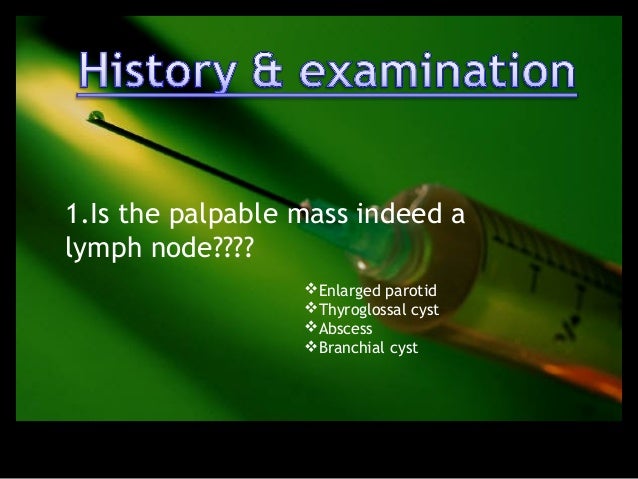 History & examination

1.Is the palpable mass indeed a lymph node????

❖Enlarged parotid
❖Thyroglossal cyst
❖Abscess
❖Branchial cyst